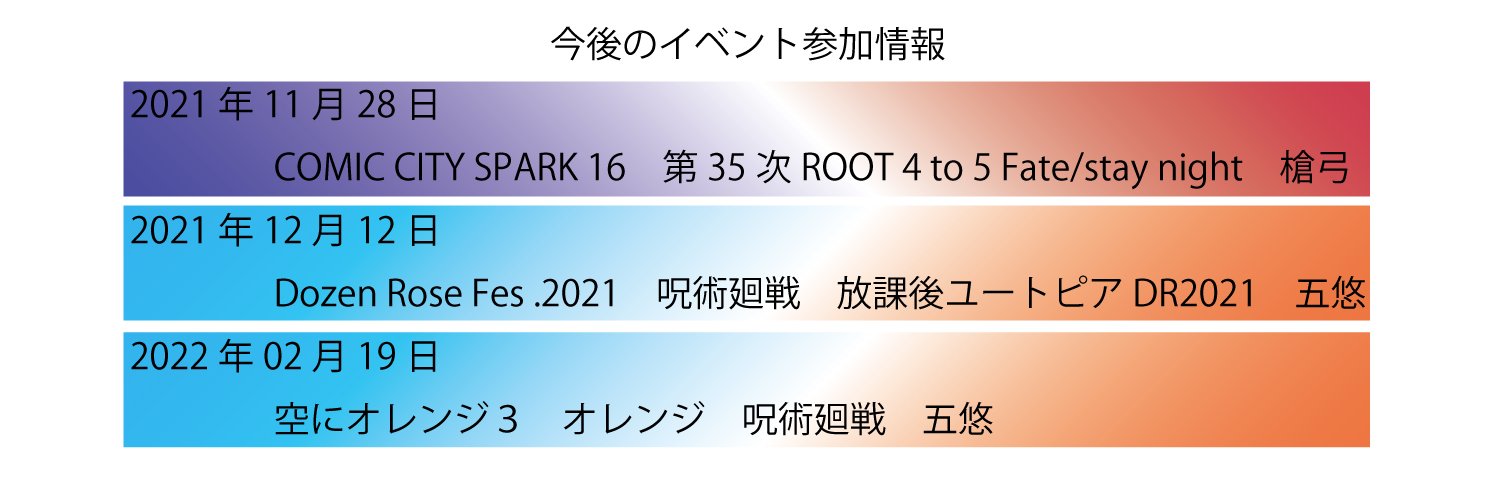 今後のイベント参加情報

2021 年 11 月 28 日

COMIC CITY SPARK 16　第 35 次 ROOT 4 to 5 Fate/stay night　槍弓

2021 年 12 月 12 日

Dozen Rose Fes .2021　呪術廻戦　放課後ユートピア DR2021　五悠

2022 年 02 月 19 日

空にオレンジ 3　オレンジ　呪術廻戦　五悠